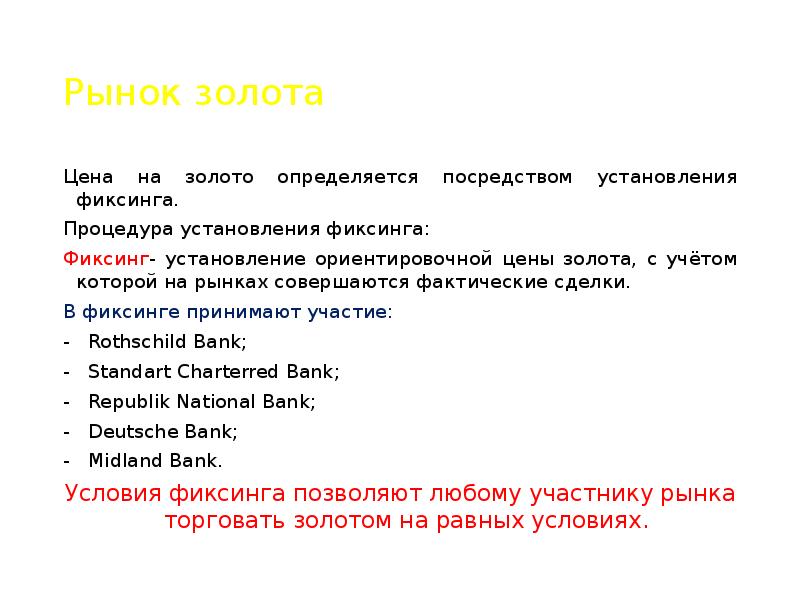 Рынок золота

Цена на золото определяется посредством установления фиксинга.

Процедура установления фиксинга:

Фиксинг- установление ориентировочной цены золота, с учётом которой на рынках совершаются фактические сделки.

В фиксинге принимают участие:

- Rothschild Bank;
- Standart Charterred Bank;
- Republik National Bank;
- Deutsche Bank;
- Midland Bank.

Условия фиксинга позволяют любому участнику рынка торговать золотом на равных условиях.